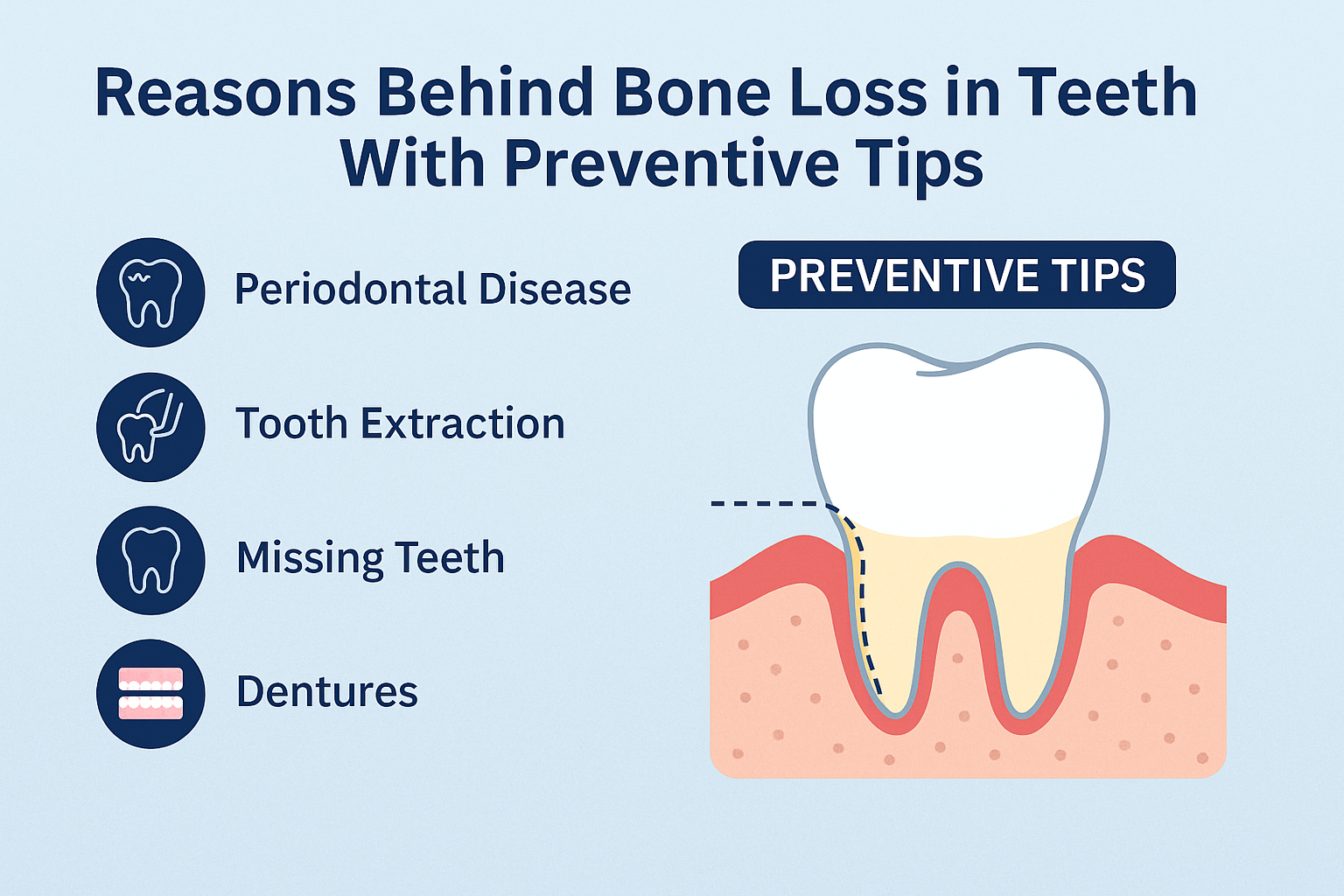 Reasons Behind Bone Loss in Teeth With Preventive Tips

Periodontal Disease

Tooth Extraction

Missing Teeth

Dentures

PREVENTIVE TIPS